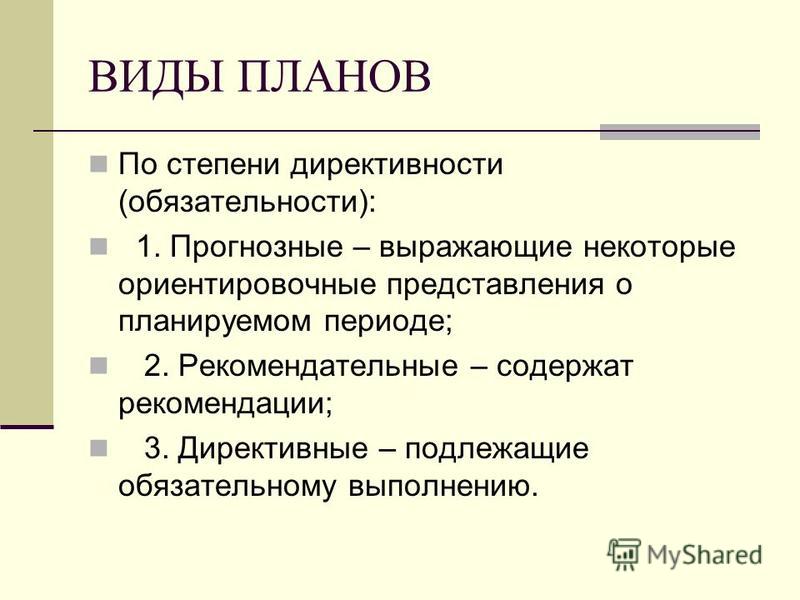 ВИДЫ ПЛАНОВ

По степени директивности (обязательности):

1. Прогнозные – выражающие некоторые ориентировочные представления о планируемом периоде;

2. Рекомендательные – содержат рекомендации;

3. Директивные – подлежащие обязательному выполнению.

MyShared